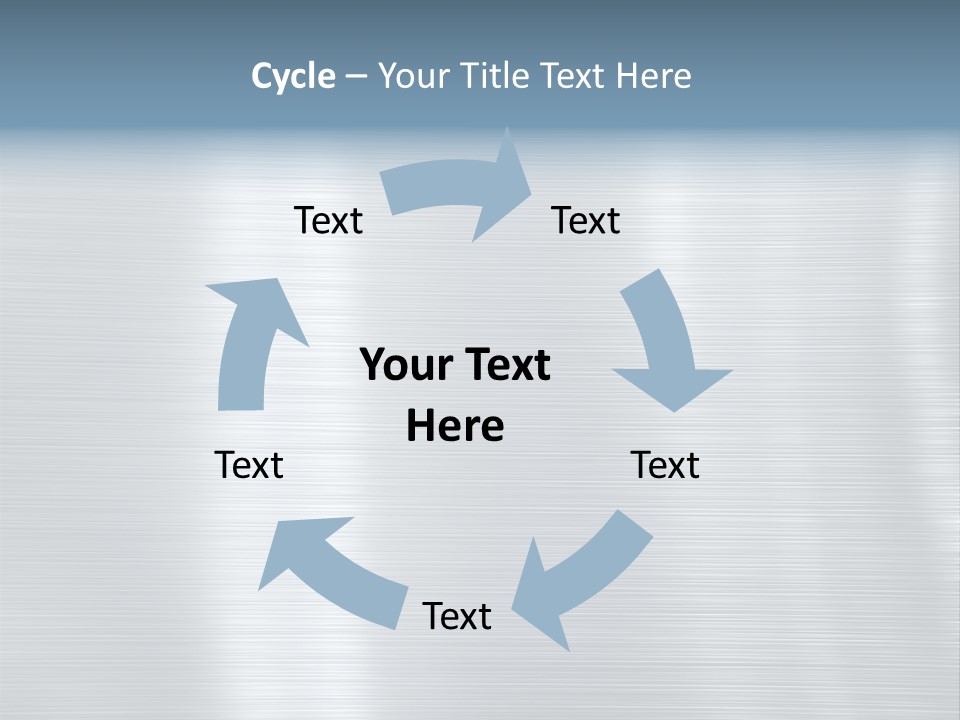 Cycle – Your Title Text Here

Text

Text

Your Text Here

Text

Text

Text